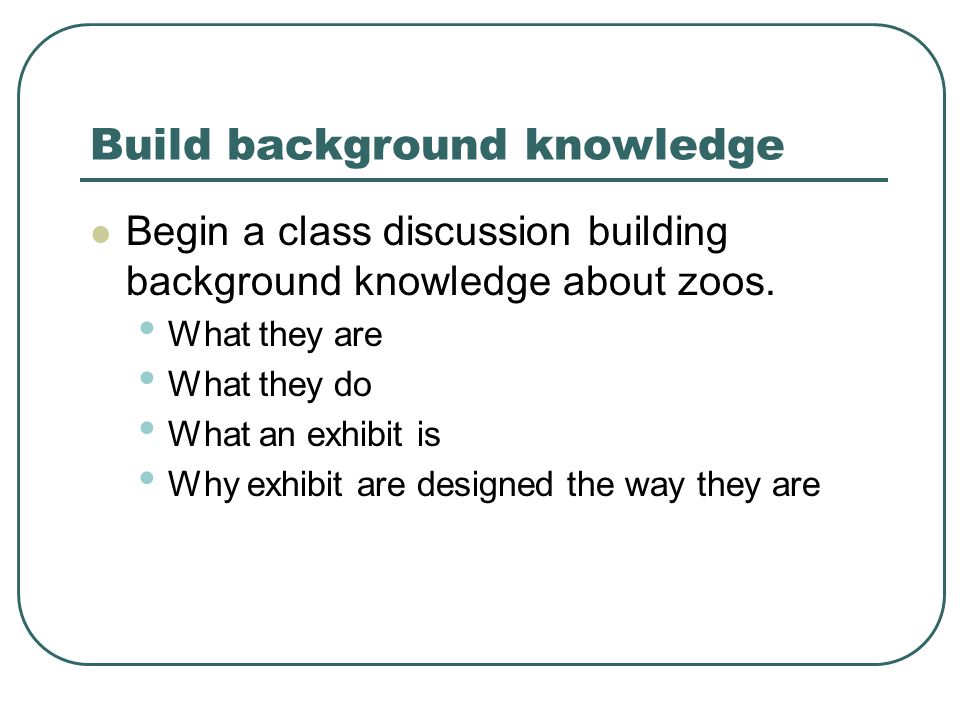 Build background knowledge

- Begin a class discussion building background knowledge about zoos.
  - What they are
  - What they do
  - What an exhibit is
  - Why exhibit are designed the way they are